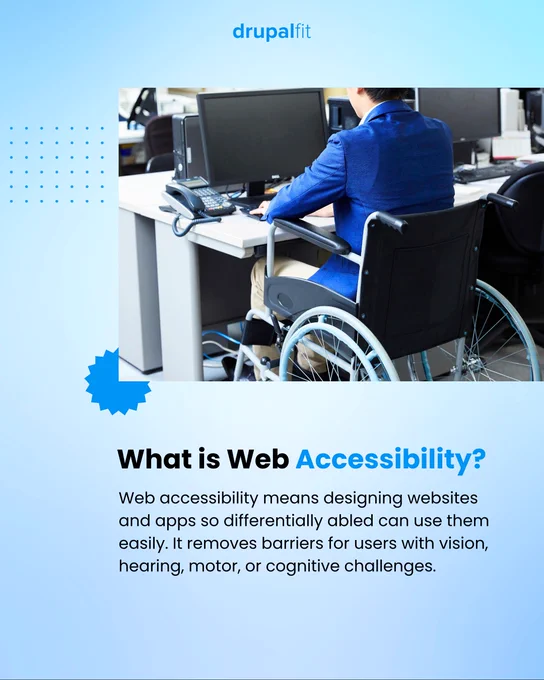 drupalfit

What is Web Accessibility?

Web accessibility means designing websites and apps so differentially abled can use them easily. It removes barriers for users with vision, hearing, motor, or cognitive challenges.